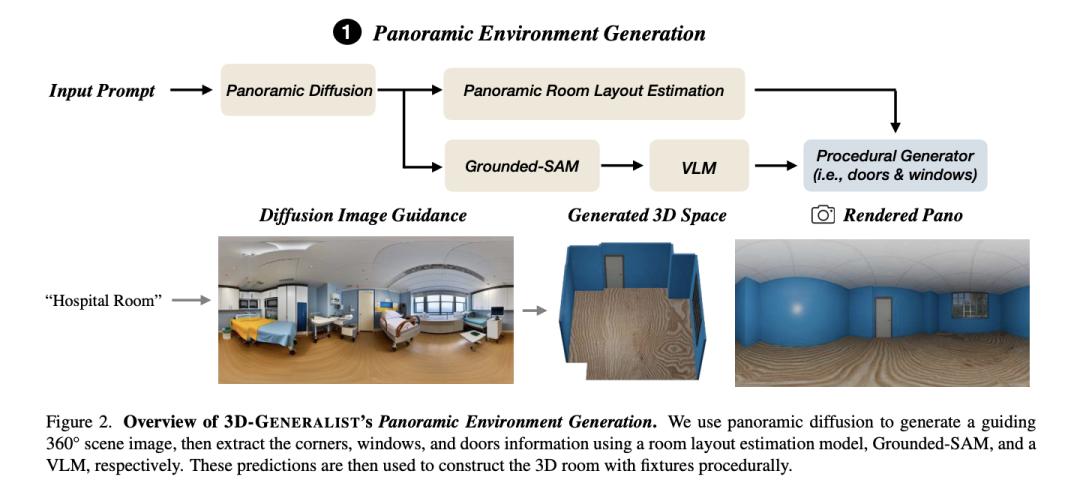 ❶ Panoramic Environment Generation

Input Prompt

Panoramic Diffusion

Panoramic Room Layout Estimation

Grounded-SAM

VLM

Procedural Generator (i.e., doors & windows)

Diffusion Image Guidance

Generated 3D Space

Rendered Pano

"Hospital Room"

Figure 2. **Overview of 3D-GENERALIST's *Panoramic Environment Generation*.** We use panoramic diffusion to generate a guiding 360° scene image, then extract the corners, windows, and doors information using a room layout estimation model, Grounded-SAM, and a VLM, respectively. These predictions are then used to construct the 3D room with fixtures procedurally.